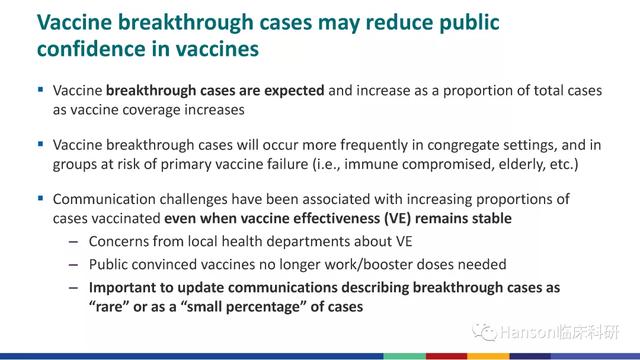 Vaccine breakthrough cases may reduce public confidence in vaccines

▪ Vaccine breakthrough cases are expected and increase as a proportion of total cases as vaccine coverage increases

▪ Vaccine breakthrough cases will occur more frequently in congregate settings, and in groups at risk of primary vaccine failure (i.e., immune compromised, elderly, etc.)

▪ Communication challenges have been associated with increasing proportions of cases vaccinated even when vaccine effectiveness (VE) remains stable
– Concerns from local health departments about VE
– Public convinced vaccines no longer work/booster doses needed
– Important to update communications describing breakthrough cases as "rare" or as a "small percentage" of cases

Hanson临床科研